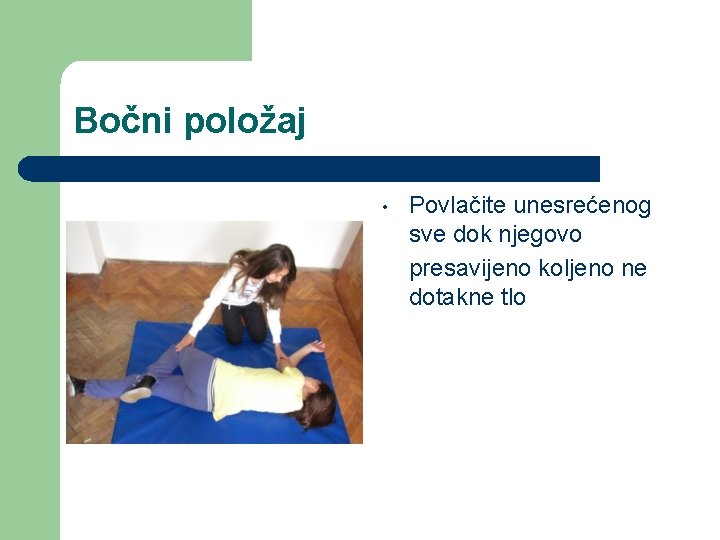 Bočni položaj

• Povlačite unesrećenog sve dok njegovo presavijeno koljeno ne dotakne tlo